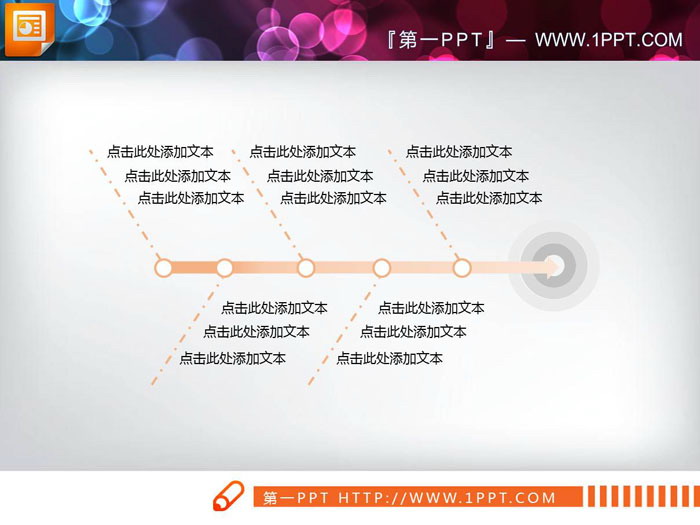 『第一PPT』— WWW.1PPT.COM

点击此处添加文本
点击此处添加文本
点击此处添加文本

点击此处添加文本
点击此处添加文本
点击此处添加文本

点击此处添加文本
点击此处添加文本
点击此处添加文本

点击此处添加文本
点击此处添加文本
点击此处添加文本

点击此处添加文本
点击此处添加文本
点击此处添加文本

第一PPT HTTP://WWW.1PPT.COM